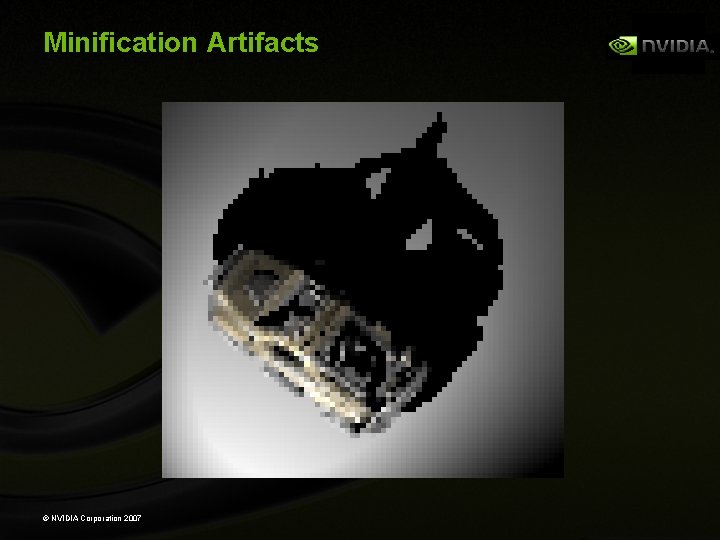 Minification Artifacts

NVIDIA.

© NVIDIA Corporation 2007